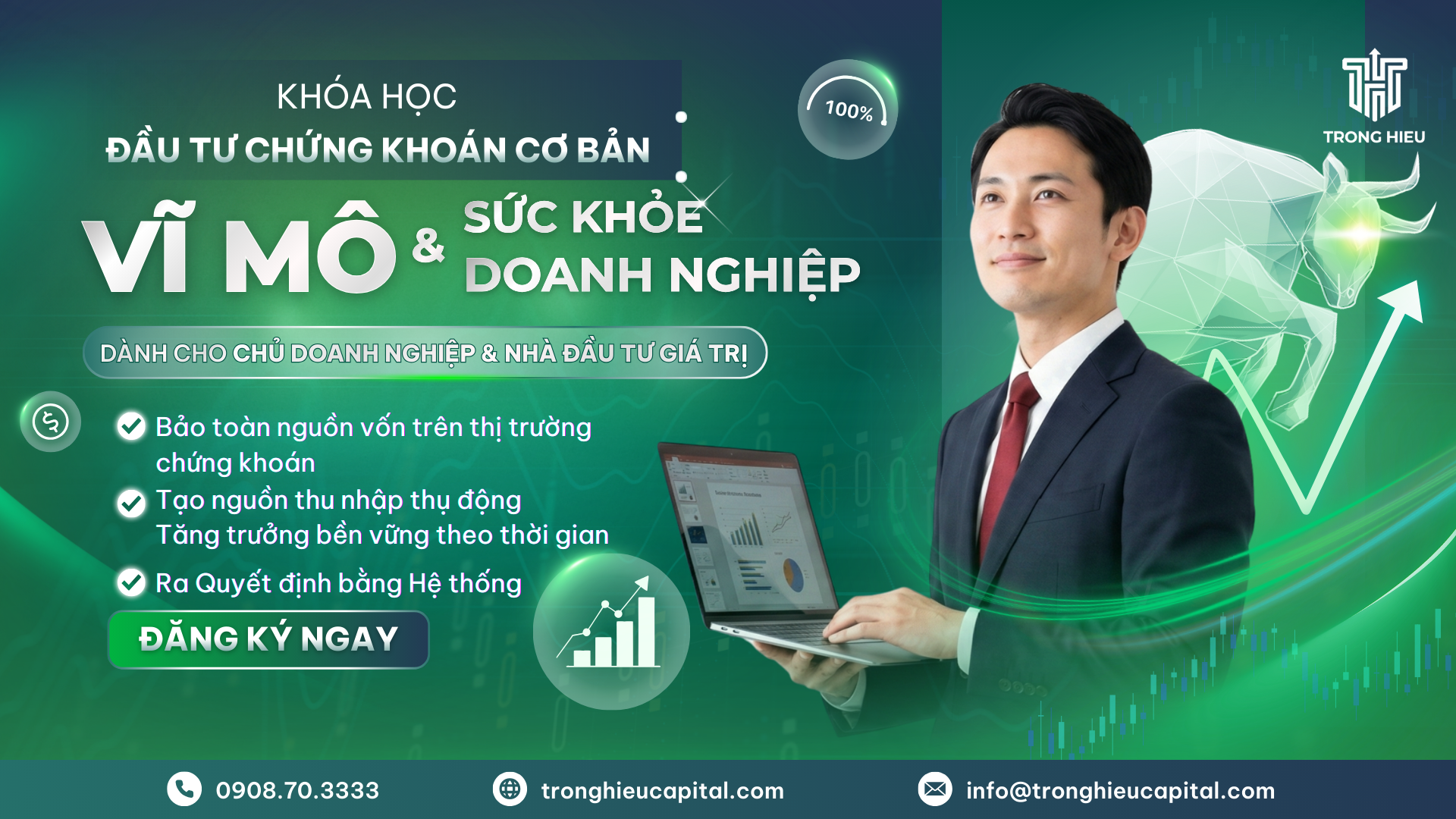 KHÓA HỌC
ĐẦU TƯ CHỨNG KHOÁN CƠ BẢN

100%

TRONG HIEU

VĨ MÔ & SỨC KHỎE DOANH NGHIỆP

DÀNH CHO CHỦ DOANH NGHIỆP & NHÀ ĐẦU TƯ GIÁ TRỊ

Bảo toàn nguồn vốn trên thị trường chứng khoán
Tạo nguồn thu nhập thụ động
Tăng trưởng bền vững theo thời gian
Ra Quyết định bằng Hệ thống

ĐĂNG KÝ NGAY

0908.70.3333 tronghieucapital.com info@tronghieucapital.com